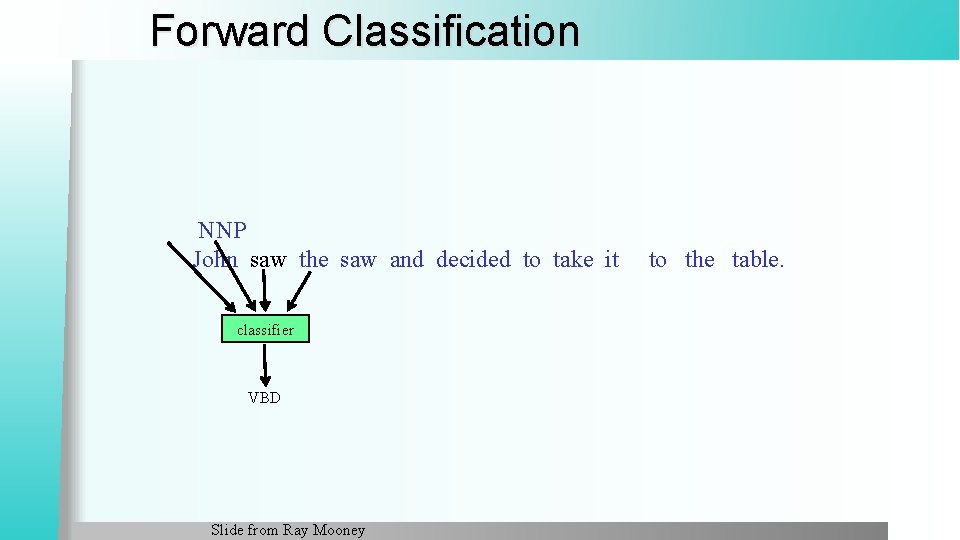 Forward Classification

NNP
John saw the saw and decided to take it to the table.

classifier

VBD

Slide from Ray Mooney